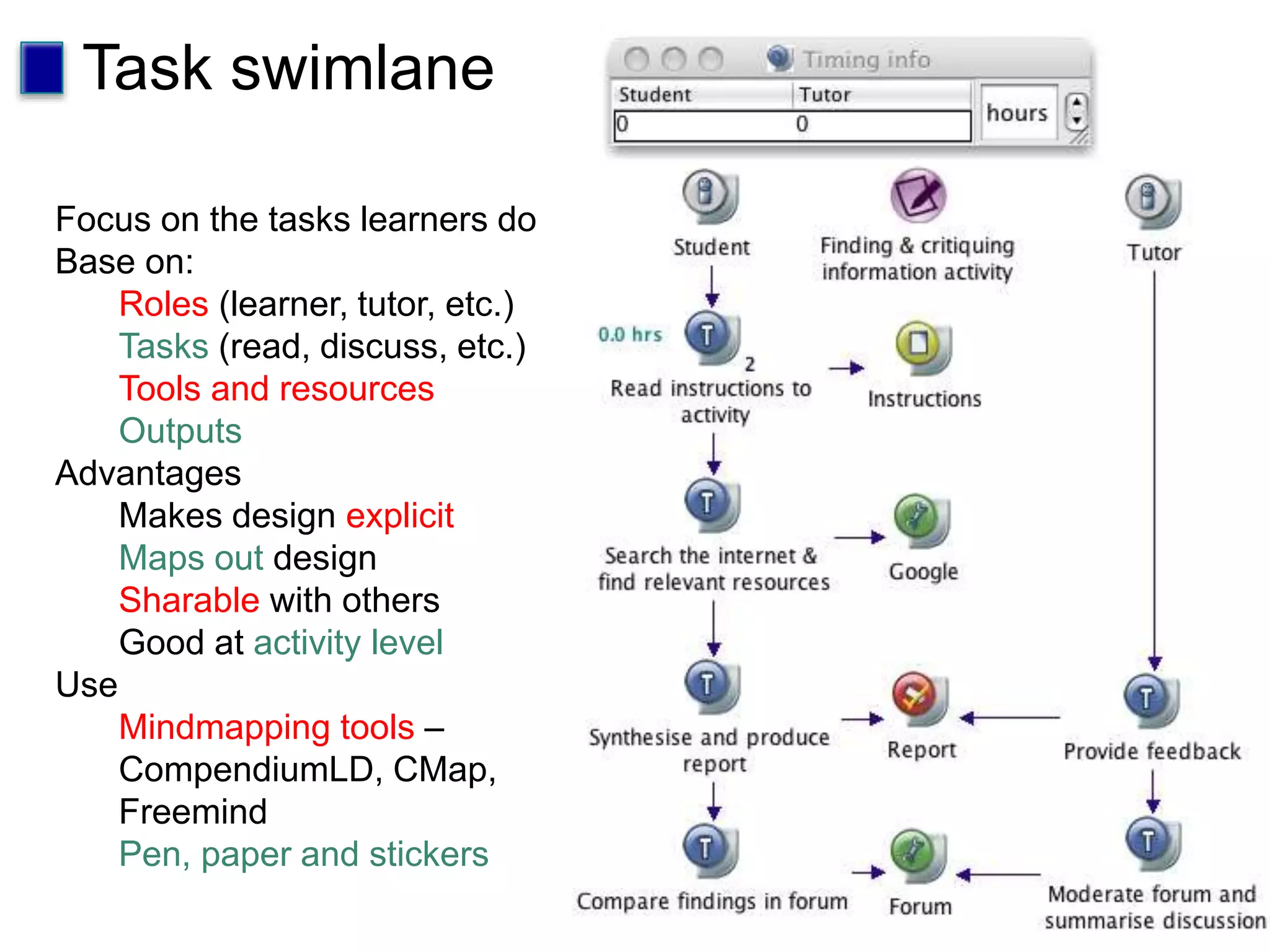 Task swimlane

Focus on the tasks learners do
Base on:
Roles (learner, tutor, etc.)
Tasks (read, discuss, etc.)
Tools and resources
Outputs
Advantages
Makes design explicit
Maps out design
Sharable with others
Good at activity level
Use
Mindmapping tools – CompendiumLD, CMap, Freemind
Pen, paper and stickers

Timing info

| Student | Tutor |
|---|---|
| 0 | 0 |

hours

Student

Finding & critiquing information activity

Tutor

0.0 hrs

2

Read instructions to activity

Instructions

Search the internet & find relevant resources

Google

Synthesise and produce report

Report

Provide feedback

Compare findings in forum

Forum

Moderate forum and summarise discussion